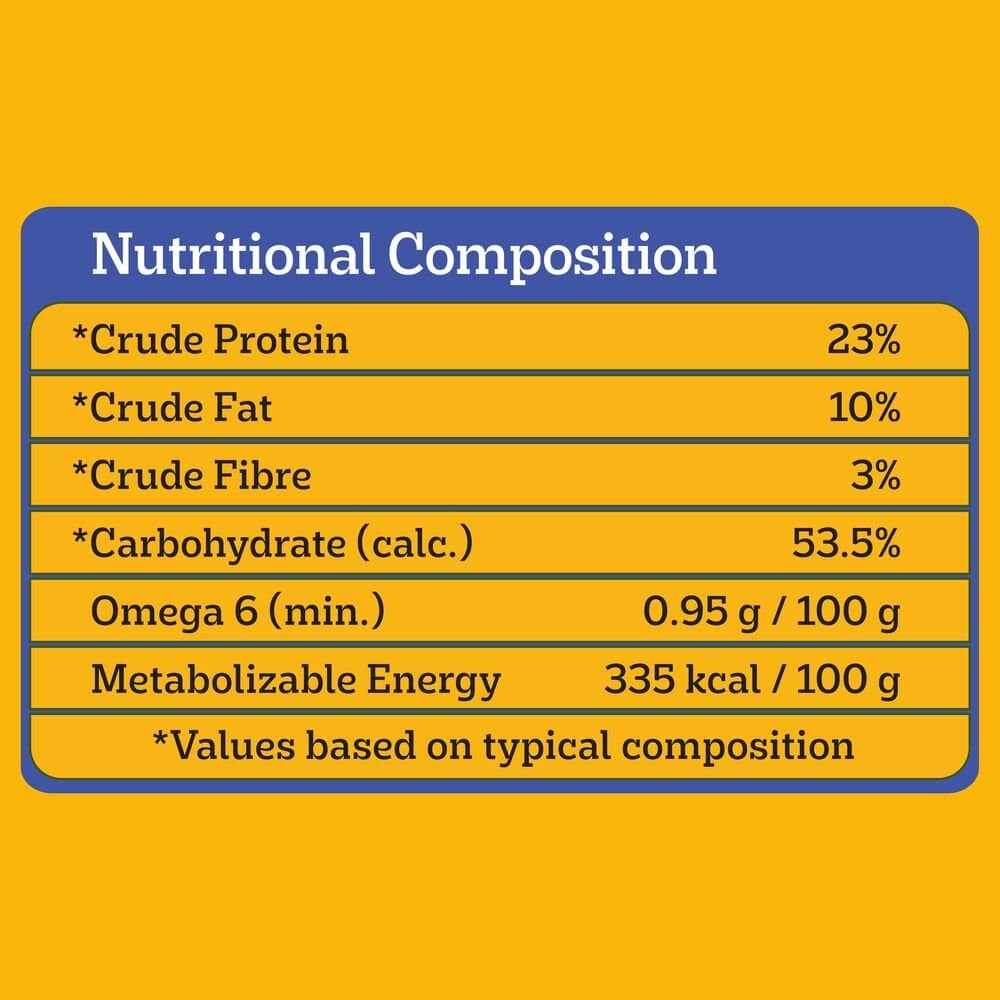 Nutritional Composition

| | |
|---|---|
| *Crude Protein | 23% |
| *Crude Fat | 10% |
| *Crude Fibre | 3% |
| *Carbohydrate (calc.) | 53.5% |
| Omega 6 (min.) | 0.95 g / 100 g |
| Metabolizable Energy | 335 kcal / 100 g |

*Values based on typical composition